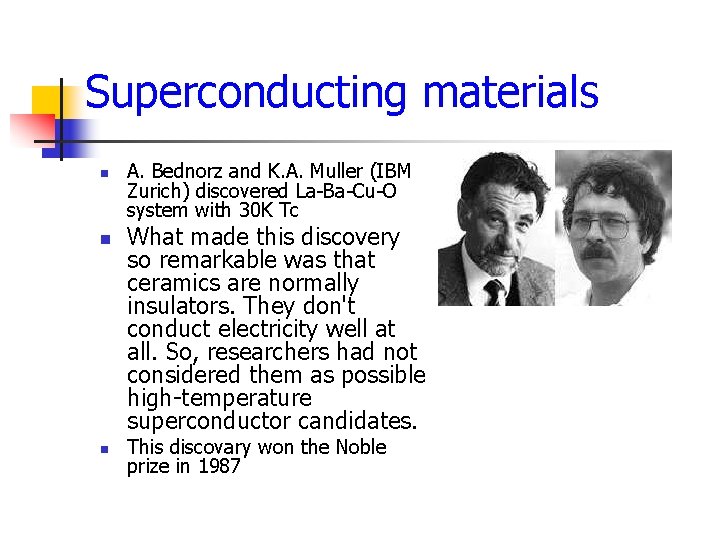 Superconducting materials

- A. Bednorz and K.A. Muller (IBM Zurich) discovered La-Ba-Cu-O system with 30K Tc
- What made this discovery so remarkable was that ceramics are normally insulators. They don't conduct electricity well at all. So, researchers had not considered them as possible high-temperature superconductor candidates.
- This discovary won the Noble prize in 1987